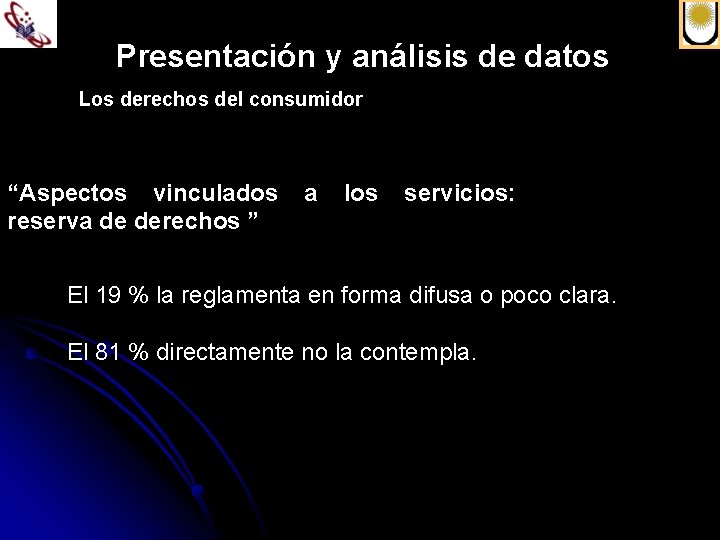 Presentación y análisis de datos

Los derechos del consumidor

“Aspectos vinculados a los servicios: reserva de derechos ”

El 19 % la reglamenta en forma difusa o poco clara.

El 81 % directamente no la contempla.